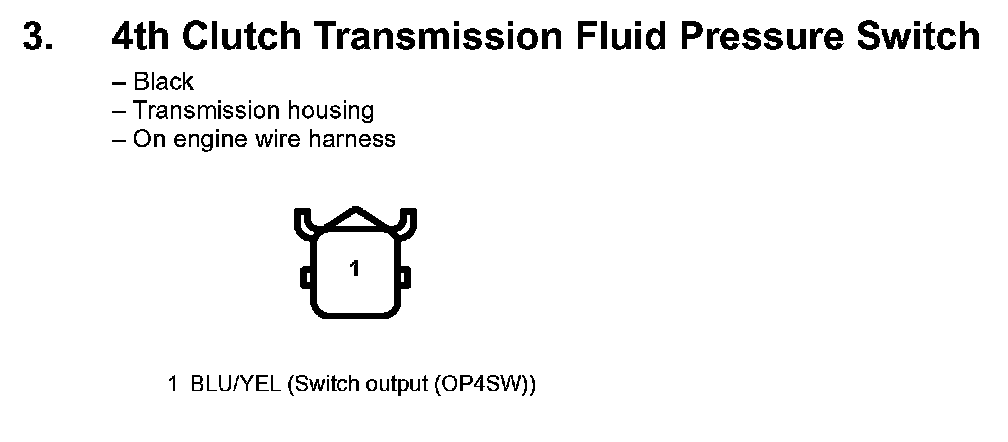 3. 4th Clutch Transmission Fluid Pressure Switch

– Black
– Transmission housing
– On engine wire harness

1

1 BLU/YEL (Switch output (OP4SW))